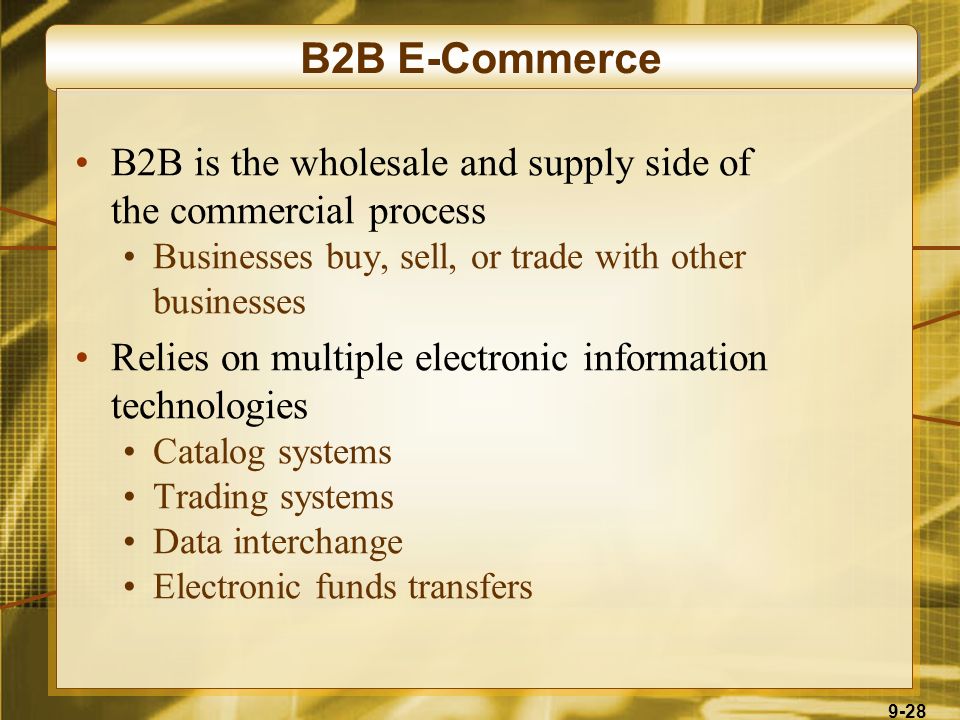 B2B E-Commerce

• B2B is the wholesale and supply side of the commercial process
  • Businesses buy, sell, or trade with other businesses
• Relies on multiple electronic information technologies
  • Catalog systems
  • Trading systems
  • Data interchange
  • Electronic funds transfers

9-28